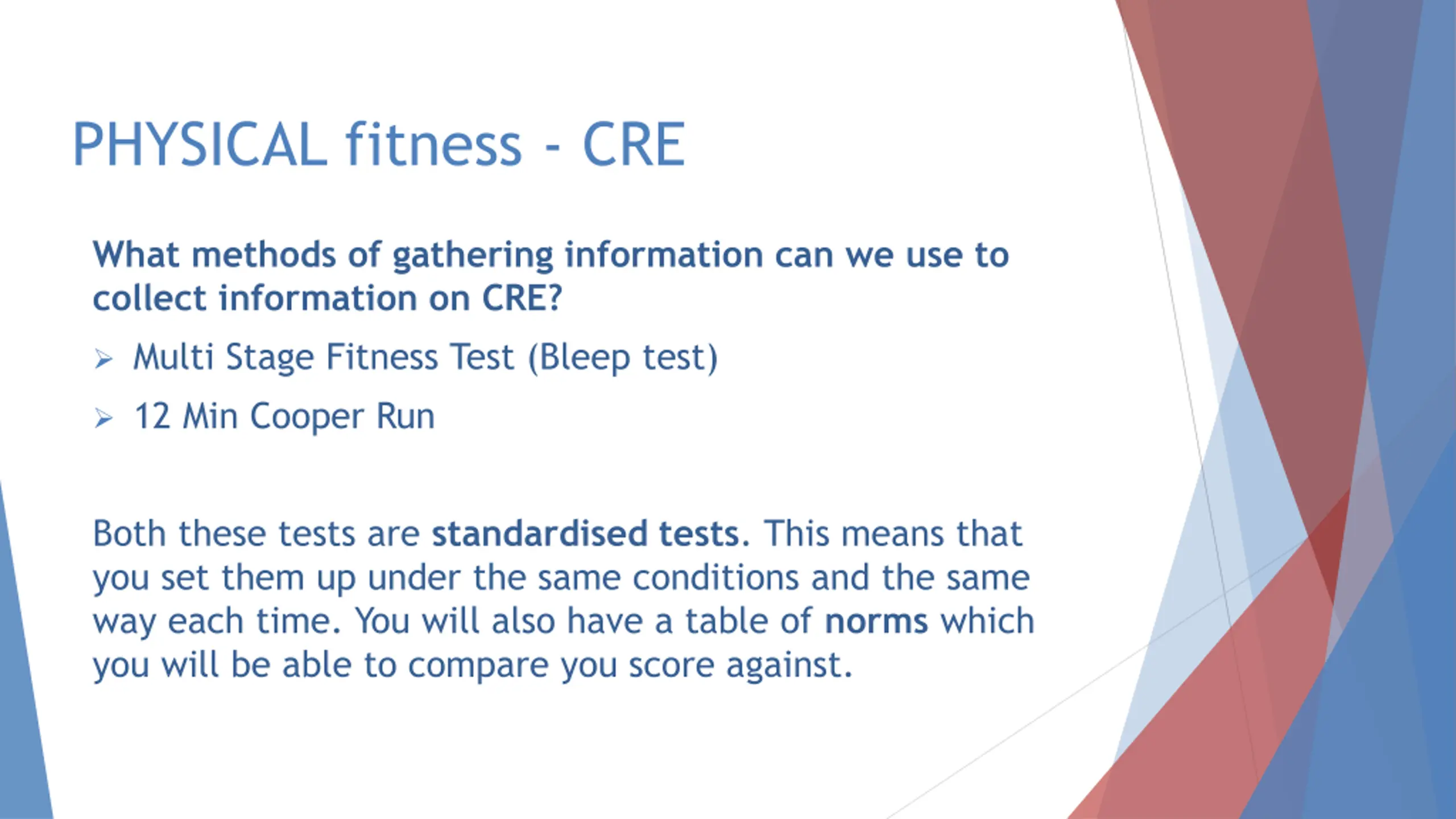 PHYSICAL fitness - CRE

What methods of gathering information can we use to collect information on CRE?

➢ Multi Stage Fitness Test (Bleep test)

➢ 12 Min Cooper Run

Both these tests are standardised tests. This means that you set them up under the same conditions and the same way each time. You will also have a table of norms which you will be able to compare you score against.